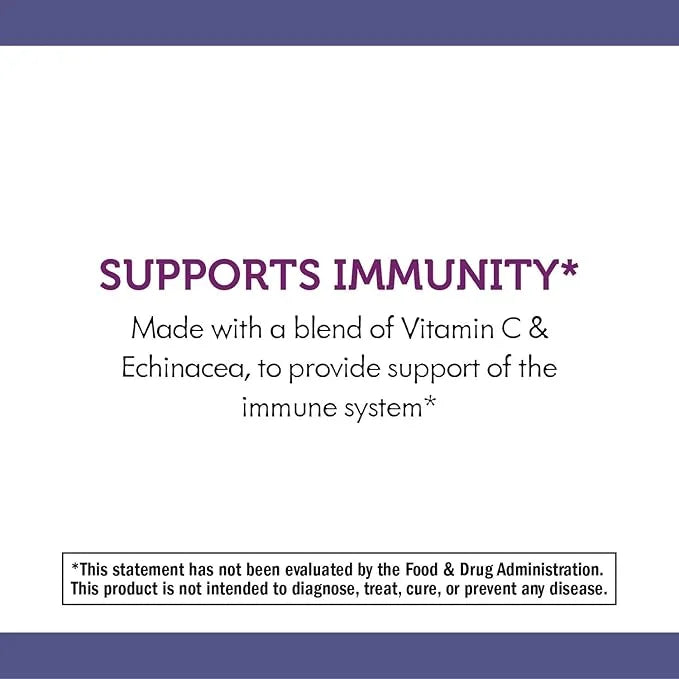 SUPPORTS IMMUNITY*

Made with a blend of Vitamin C & Echinacea, to provide support of the immune system*

*This statement has not been evaluated by the Food & Drug Administration. This product is not intended to diagnose, treat, cure, or prevent any disease.